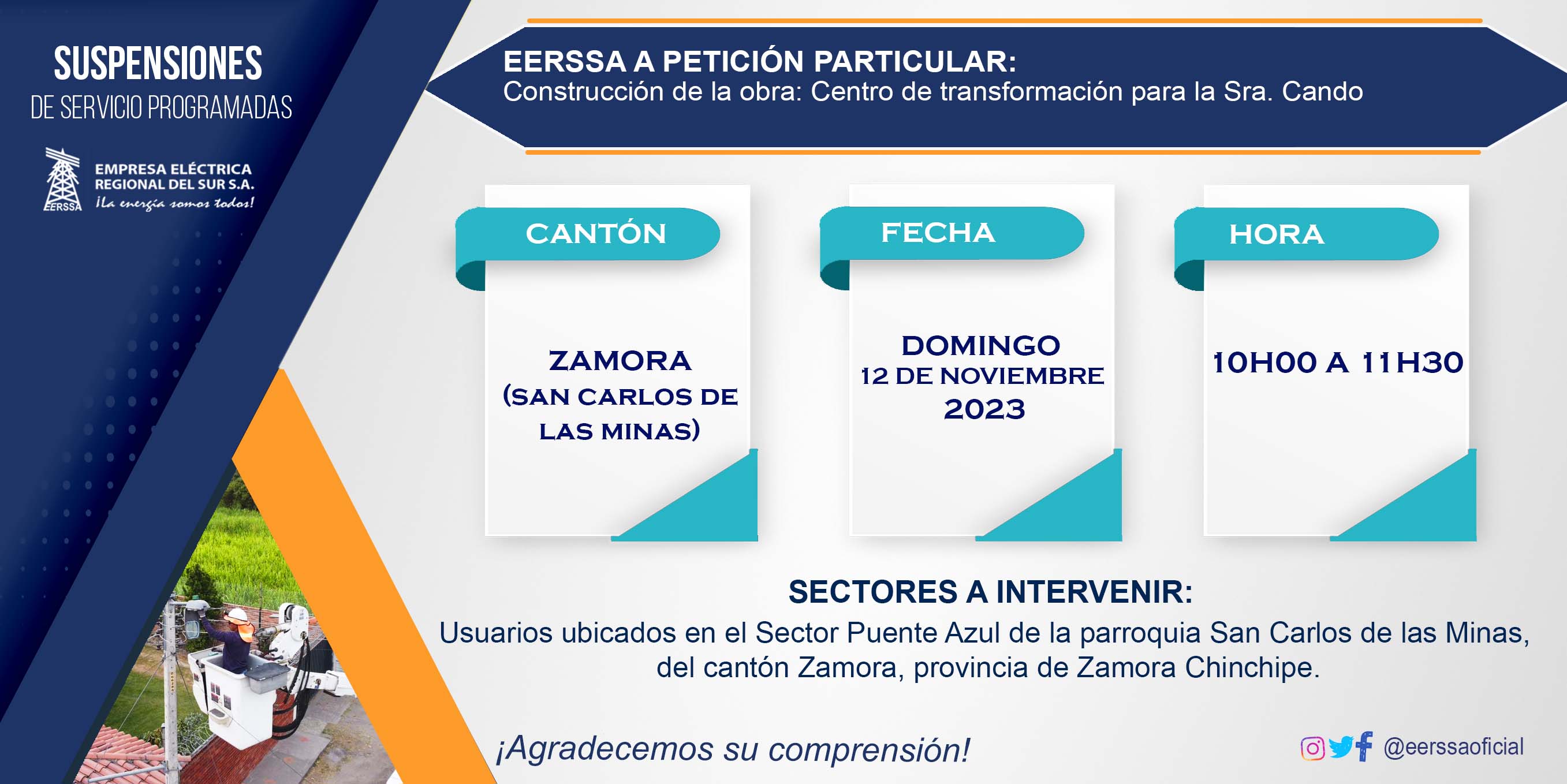 SUSPENSIONES
DE SERVICIO PROGRAMADAS

EERSSA
EMPRESA ELÉCTRICA REGIONAL DEL SUR S.A.
¡La energía somos todos!

EERSSA A PETICIÓN PARTICULAR:
Construcción de la obra: Centro de transformación para la Sra. Cando

CANTÓN
ZAMORA (SAN CARLOS DE LAS MINAS)

FECHA
DOMINGO 12 DE NOVIEMBRE 2023

HORA
10H00 A 11H30

SECTORES A INTERVENIR:
Usuarios ubicados en el Sector Puente Azul de la parroquia San Carlos de las Minas, del cantón Zamora, provincia de Zamora Chinchipe.

¡Agradecemos su comprensión!

@eerssaoficial